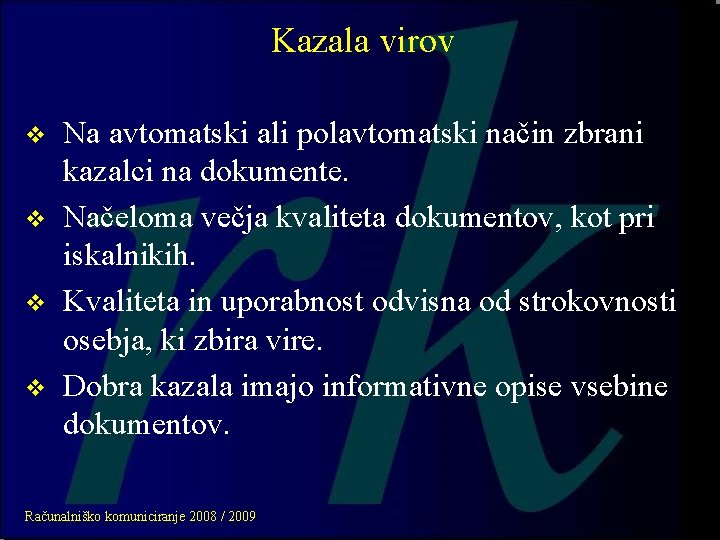 Kazala virov

❖ Na avtomatski ali polavtomatski način zbrani kazalci na dokumente.

❖ Načeloma večja kvaliteta dokumentov, kot pri iskalnikih.

❖ Kvaliteta in uporabnost odvisna od strokovnosti osebja, ki zbira vire.

❖ Dobra kazala imajo informativne opise vsebine dokumentov.

Računalniško komuniciranje 2008 / 2009